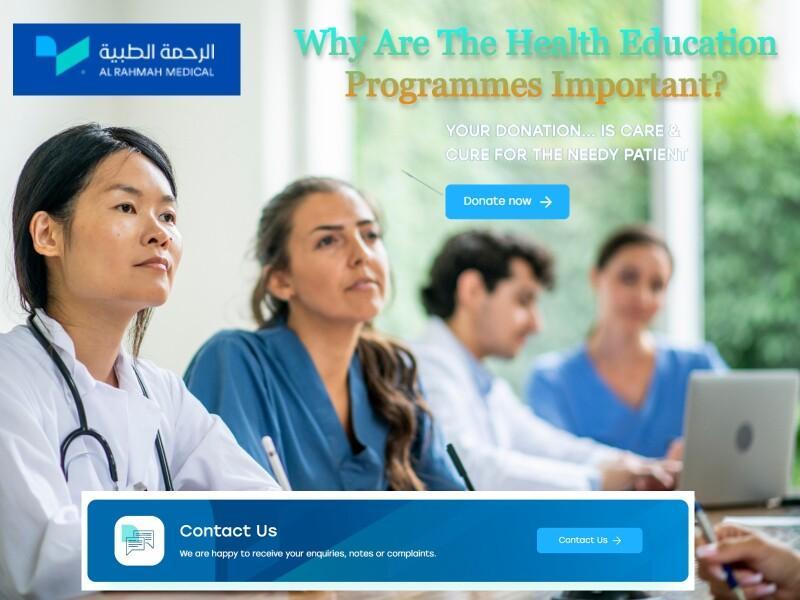 الرحمة الطبية
AL RAHMAH MEDICAL

Why Are The Health Education Programmes Important?

YOUR DONATION... IS CARE & CURE FOR THE NEEDY PATIENT

Donate now →

Contact Us
We are happy to receive your enquiries, notes or complaints.

Contact Us →